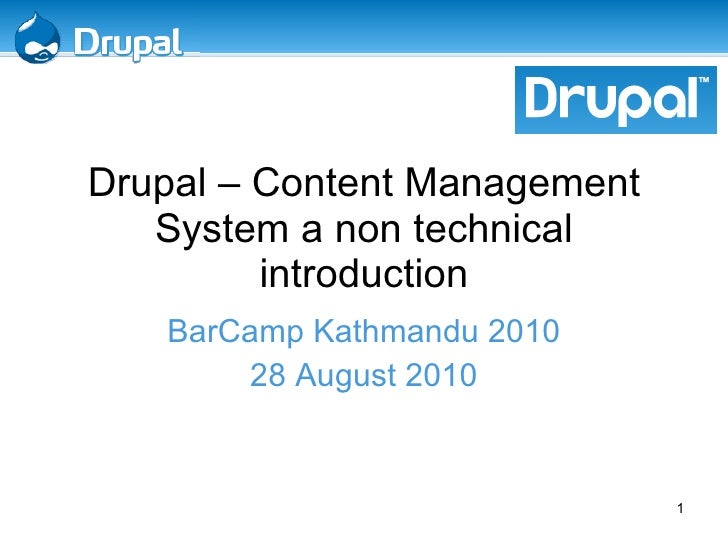 Drupal

Drupal™

Drupal – Content Management System a non technical introduction

BarCamp Kathmandu 2010
28 August 2010

1